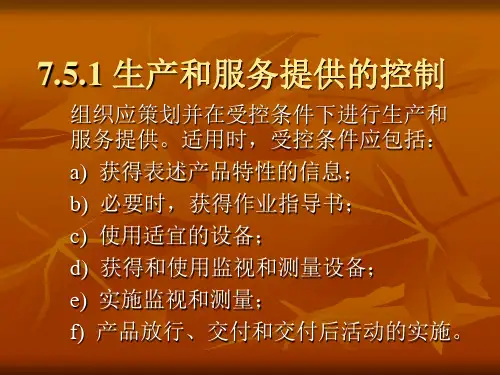 7.5.1 生产和服务提供的控制

组织应策划并在受控条件下进行生产和服务提供。适用时，受控条件应包括：

a) 获得表述产品特性的信息；

b) 必要时，获得作业指导书；

c) 使用适宜的设备；

d) 获得和使用监视和测量设备；

e) 实施监视和测量；

f) 产品放行、交付和交付后活动的实施。